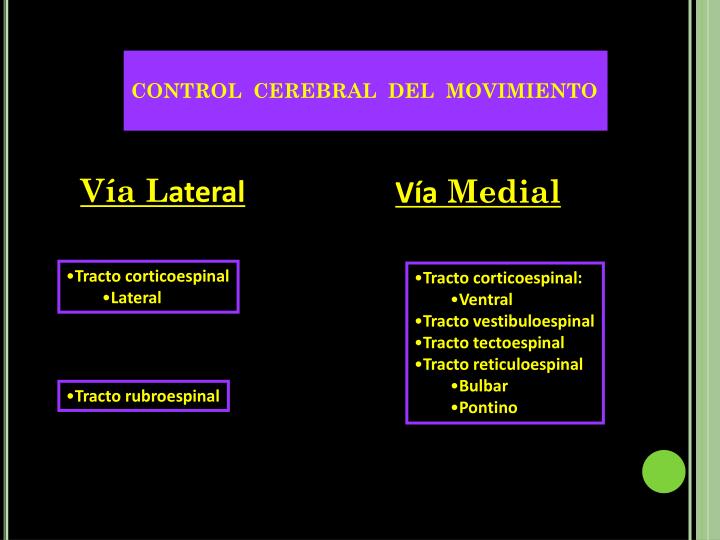 CONTROL CEREBRAL DEL MOVIMIENTO

Vía Lateral

•Tracto corticoespinal
•Lateral

•Tracto rubroespinal

Vía Medial

•Tracto corticoespinal:
•Ventral
•Tracto vestibuloespinal
•Tracto tectoespinal
•Tracto reticuloespinal
•Bulbar
•Pontino